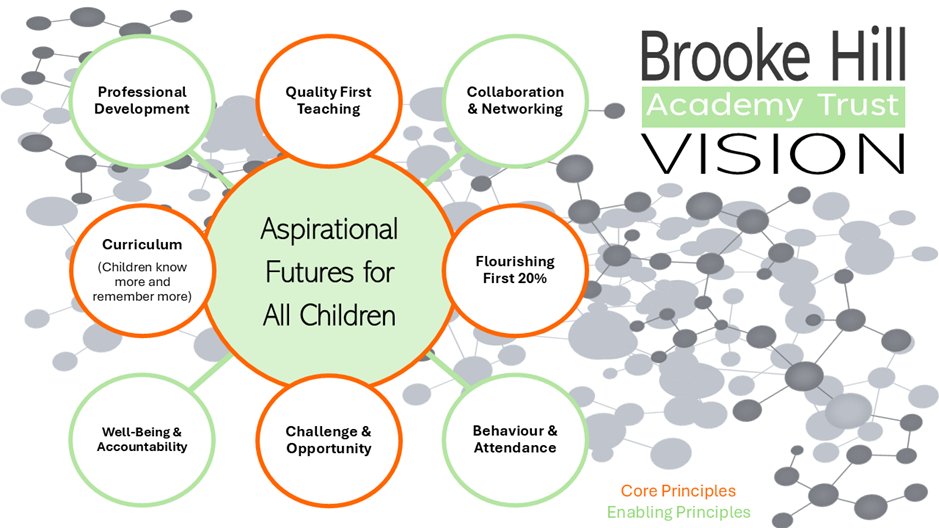 Brooke Hill
Academy Trust
VISION

Professional Development

Quality First Teaching

Collaboration & Networking

Curriculum
(Children know more and remember more)

Aspirational Futures for All Children

Flourishing First 20%

Well-Being & Accountability

Challenge & Opportunity

Behaviour & Attendance

Core Principles
Enabling Principles